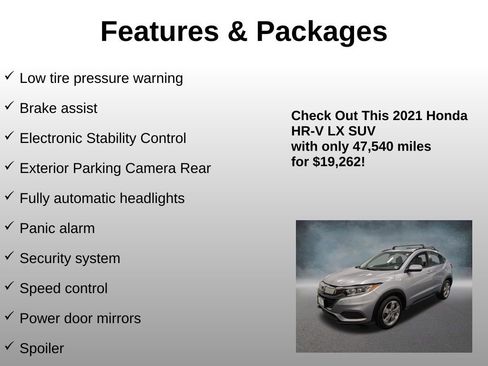 Features & Packages

✓ Low tire pressure warning

✓ Brake assist

✓ Electronic Stability Control

✓ Exterior Parking Camera Rear

✓ Fully automatic headlights

✓ Panic alarm

✓ Security system

✓ Speed control

✓ Power door mirrors

✓ Spoiler

Check Out This 2021 Honda HR-V LX SUV with only 47,540 miles for $19,262!